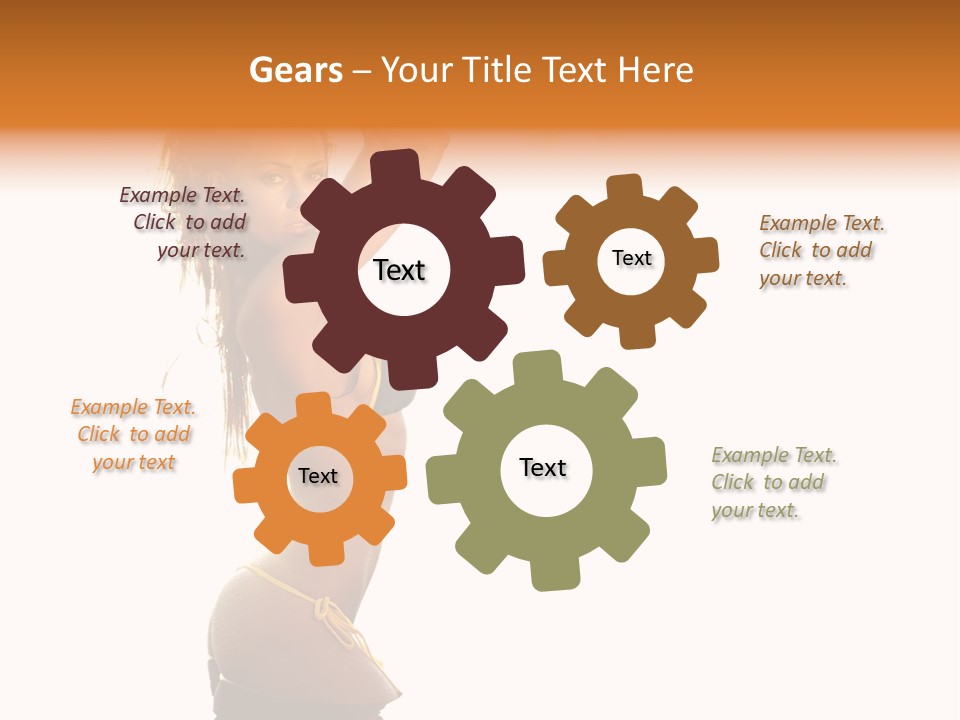 Gears – Your Title Text Here

Example Text. Click to add your text.

Text

Text

Example Text. Click to add your text.

Example Text. Click to add your text

Text

Text

Example Text. Click to add your text.